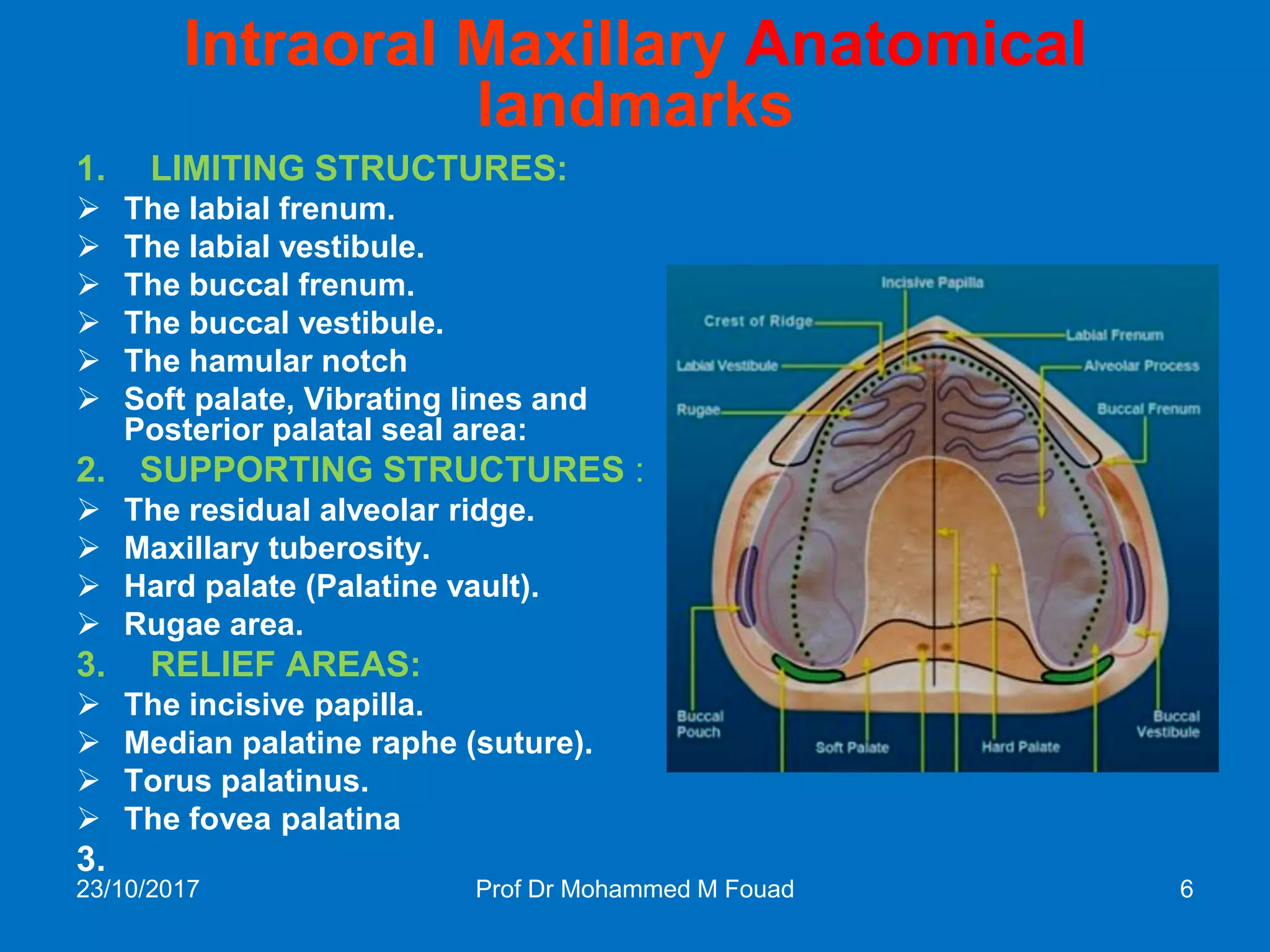 Intraoral Maxillary Anatomical landmarks

1. LIMITING STRUCTURES:
➢ The labial frenum.
➢ The labial vestibule.
➢ The buccal frenum.
➢ The buccal vestibule.
➢ The hamular notch
➢ Soft palate, Vibrating lines and Posterior palatal seal area:

2. SUPPORTING STRUCTURES :
➢ The residual alveolar ridge.
➢ Maxillary tuberosity.
➢ Hard palate (Palatine vault).
➢ Rugae area.

3. RELIEF AREAS:
➢ The incisive papilla.
➢ Median palatine raphe (suture).
➢ Torus palatinus.
➢ The fovea palatina

3.

Incisive Papilla
Crest of Ridge
Labial Frenum
Labial Vestibule
Alveolar Process
Rugae
Buccal Frenum
Buccal Pouch
Soft Palate
Hard Palate
Buccal Vestibule

23/10/2017 Prof Dr Mohammed M Fouad 6